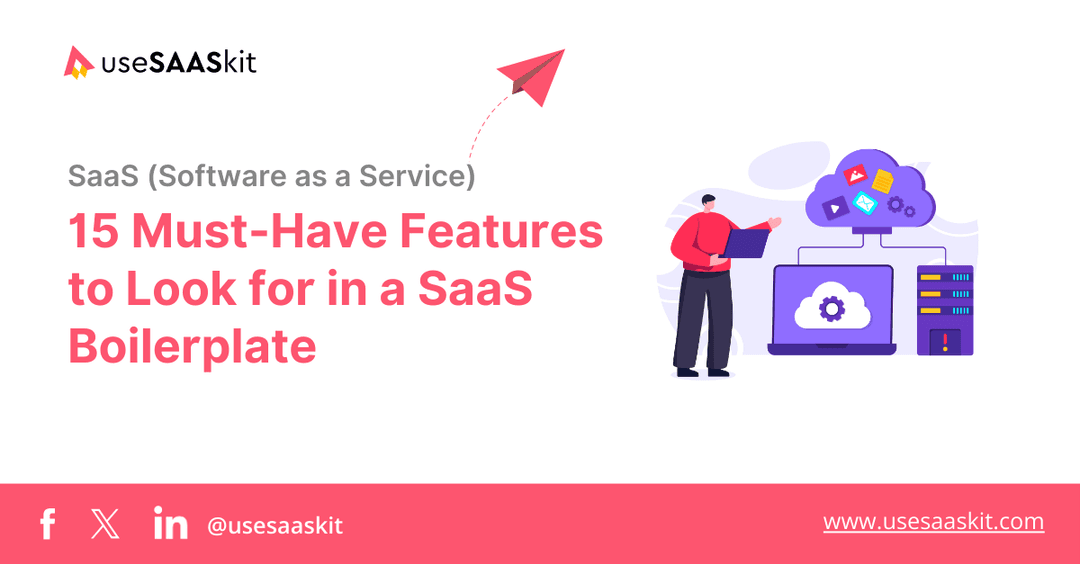 useSAASkit

SaaS (Software as a Service)

15 Must-Have Features to Look for in a SaaS Boilerplate

@usesaaskit

www.usesaaskit.com